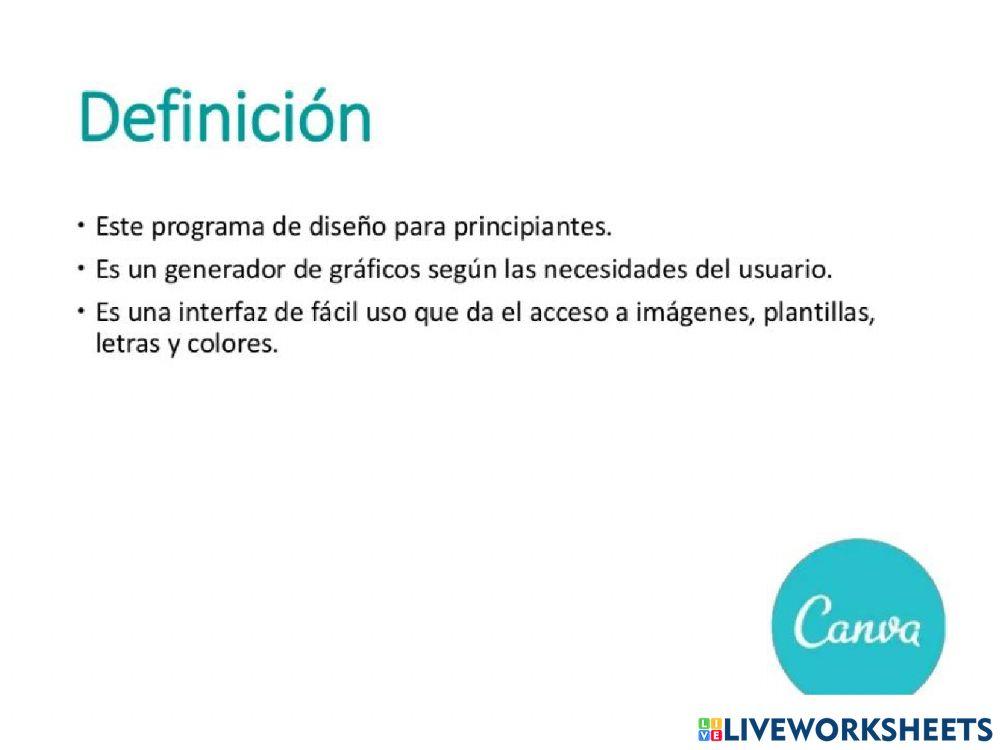 Definición

• Este programa de diseño para principiantes.

• Es un generador de gráficos según las necesidades del usuario.

• Es una interfaz de fácil uso que da el acceso a imágenes, plantillas, letras y colores.

Canva

LIVEWORKSHEETS